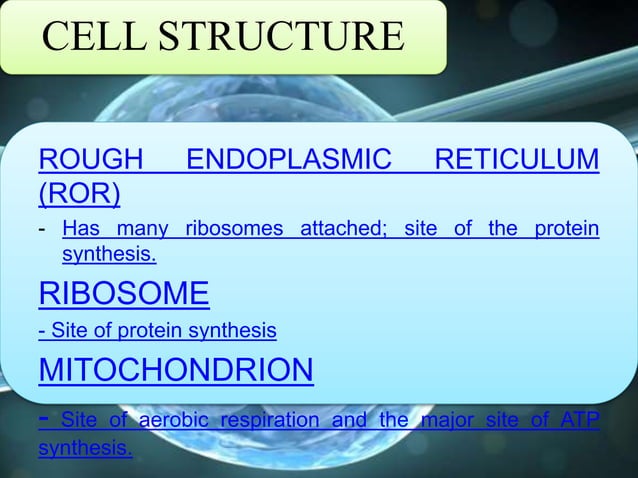 CELL STRUCTURE

ROUGH ENDOPLASMIC RETICULUM (ROR)

- Has many ribosomes attached; site of the protein synthesis.

RIBOSOME

- Site of protein synthesis

MITOCHONDRION

- Site of aerobic respiration and the major site of ATP synthesis.